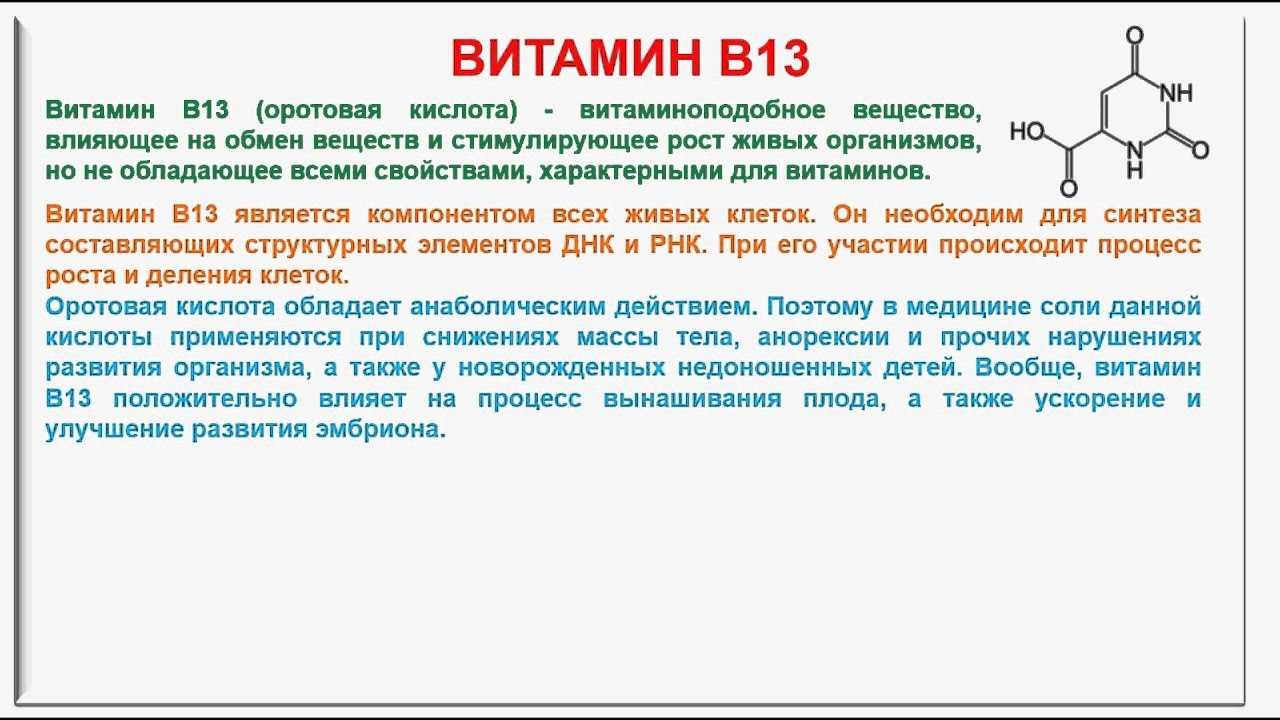 ВИТАМИН В13

Витамин В13 (оротовая кислота) - витаминоподобное вещество, влияющее на обмен веществ и стимулирующее рост живых организмов, но не обладающее всеми свойствами, характерными для витаминов.

O
NH
HO
N
H
O
O

Витамин В13 является компонентом всех живых клеток. Он необходим для синтеза составляющих структурных элементов ДНК и РНК. При его участии происходит процесс роста и деления клеток.

Оротовая кислота обладает анаболическим действием. Поэтому в медицине соли данной кислоты применяются при снижениях массы тела, анорексии и прочих нарушениях развития организма, а также у новорожденных недоношенных детей. Вообще, витамин В13 положительно влияет на процесс вынашивания плода, а также ускорение и улучшение развития эмбриона.